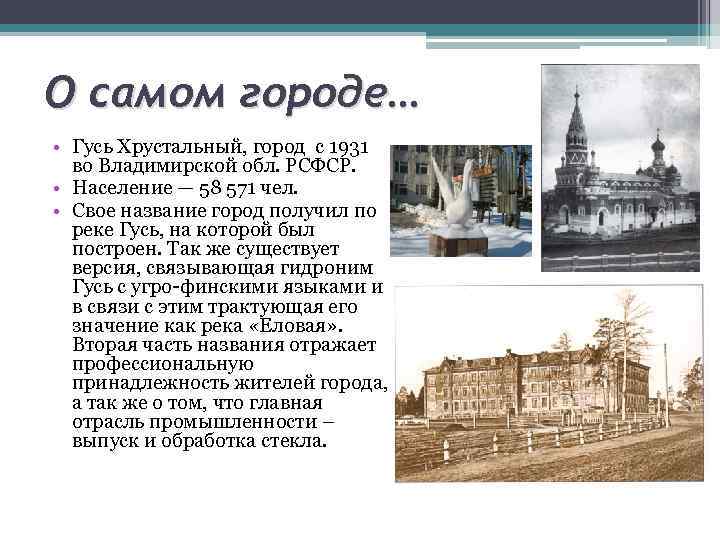 О самом городе…

• Гусь Хрустальный, город с 1931 во Владимирской обл. РСФСР.
• Население — 58 571 чел.
• Свое название город получил по реке Гусь, на которой был построен. Так же существует версия, связывающая гидроним Гусь с угро-финскими языками и в связи с этим трактующая его значение как река «Еловая». Вторая часть названия отражает профессиональную принадлежность жителей города, а так же о том, что главная отрасль промышленности – выпуск и обработка стекла.